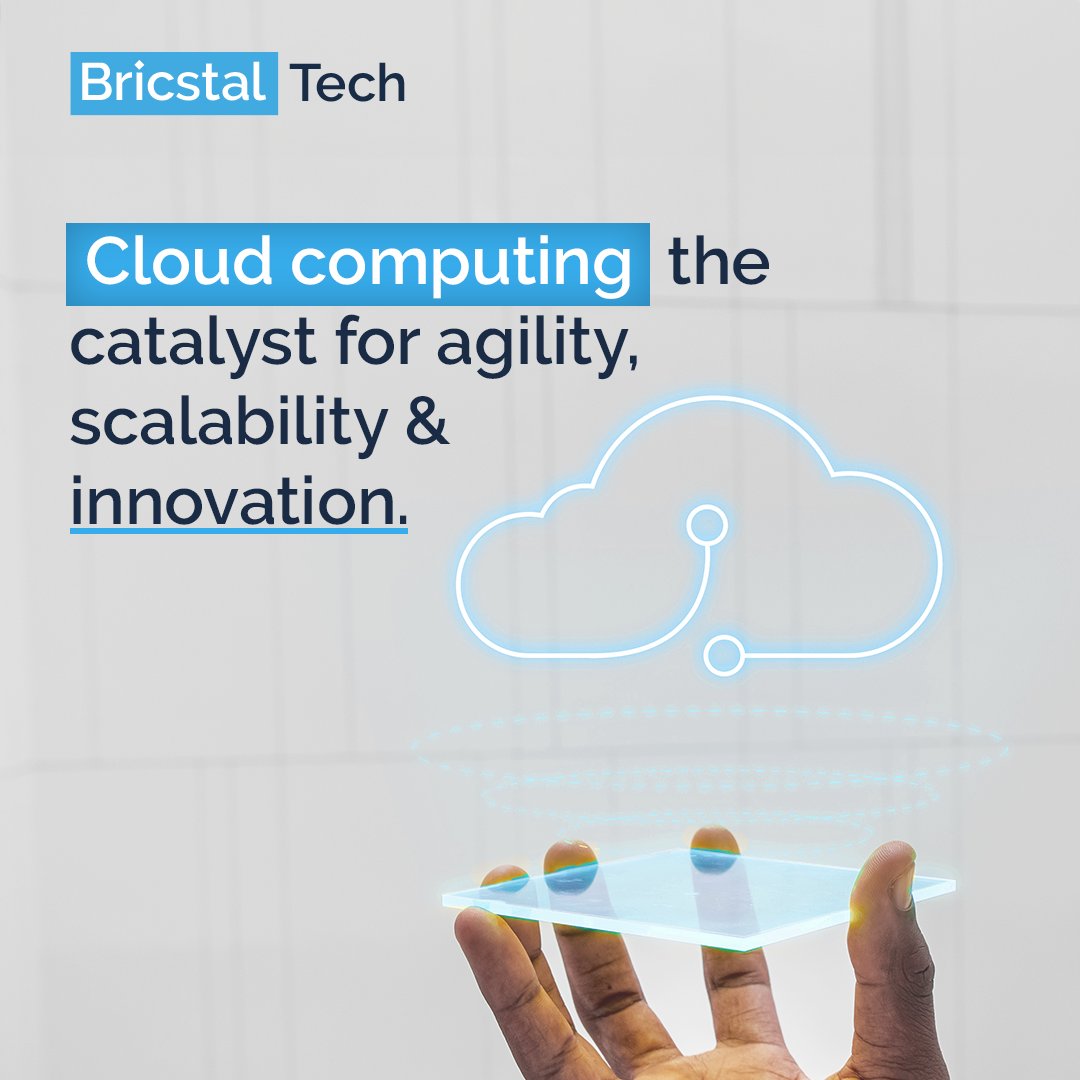 Bricstal Tech

Cloud computing the catalyst for agility, scalability & innovation.